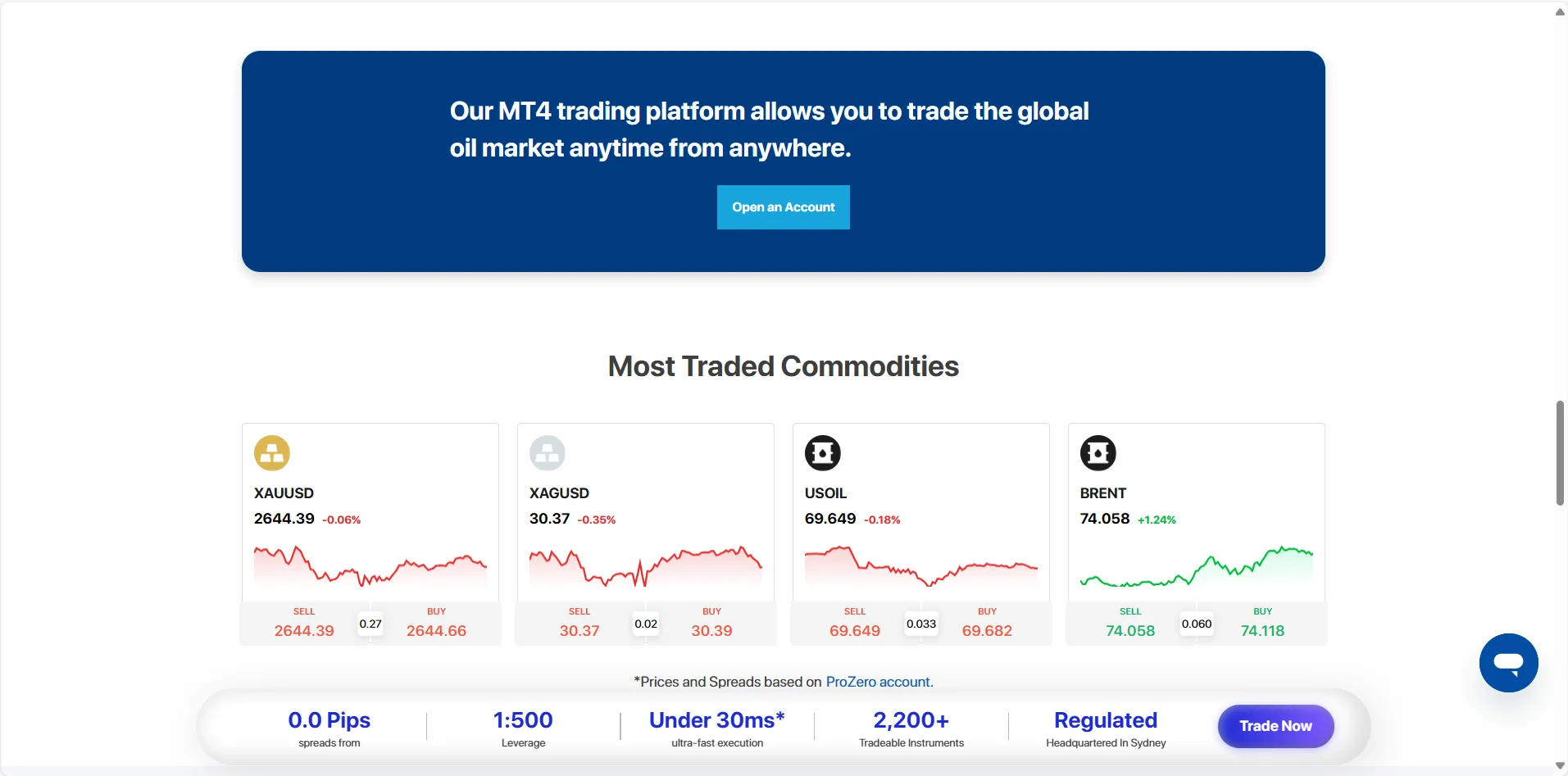 Our MT4 trading platform allows you to trade the global oil market anytime from anywhere.

Open an Account

Most Traded Commodities

XAUUSD
2644.39 -0.06%
SELL 2644.39 0.27 BUY 2644.66

XAGUSD
30.37 -0.35%
SELL 30.37 0.02 BUY 30.39

USOIL
69.649 -0.18%
SELL 69.649 0.033 BUY 69.682

BRENT
74.058 +1.24%
SELL 74.058 0.060 BUY 74.118

*Prices and Spreads based on ProZero account.

0.0 Pips
spreads from

1:500
Leverage

Under 30ms*
ultra-fast execution

2,200+
Tradeable Instruments

Regulated
Headquartered In Sydney

Trade Now